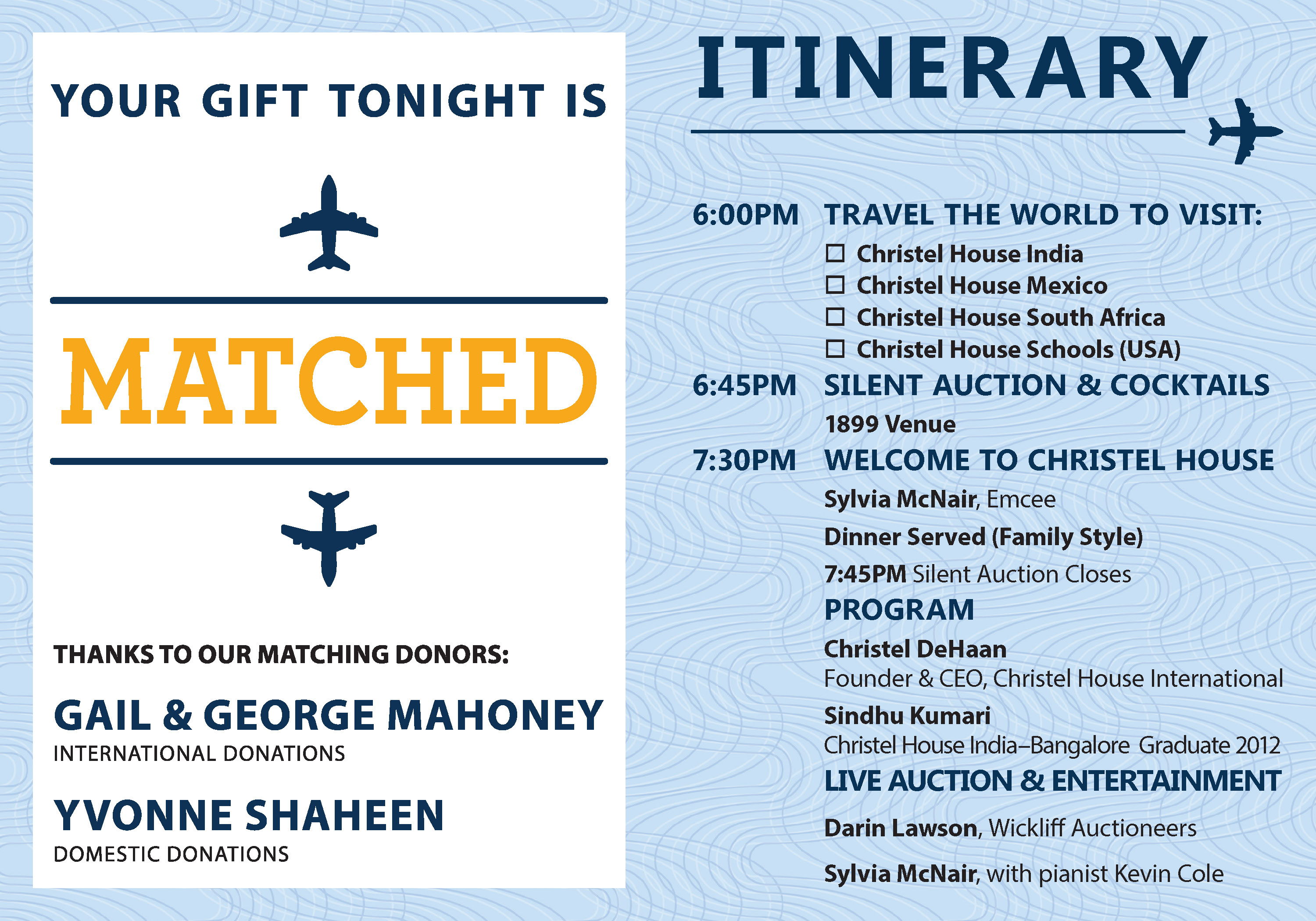 YOUR GIFT TONIGHT IS

MATCHED

THANKS TO OUR MATCHING DONORS:

GAIL & GEORGE MAHONEY
INTERNATIONAL DONATIONS

YVONNE SHAHEEN
DOMESTIC DONATIONS

ITINERARY

6:00PM TRAVEL THE WORLD TO VISIT:
☐ Christel House India
☐ Christel House Mexico
☐ Christel House South Africa
☐ Christel House Schools (USA)

6:45PM SILENT AUCTION & COCKTAILS
1899 Venue

7:30PM WELCOME TO CHRISTEL HOUSE
Sylvia McNair, Emcee
Dinner Served (Family Style)
7:45PM Silent Auction Closes

PROGRAM
Christel DeHaan
Founder & CEO, Christel House International
Sindhu Kumari
Christel House India–Bangalore Graduate 2012

LIVE AUCTION & ENTERTAINMENT
Darin Lawson, Wickliff Auctioneers
Sylvia McNair, with pianist Kevin Cole